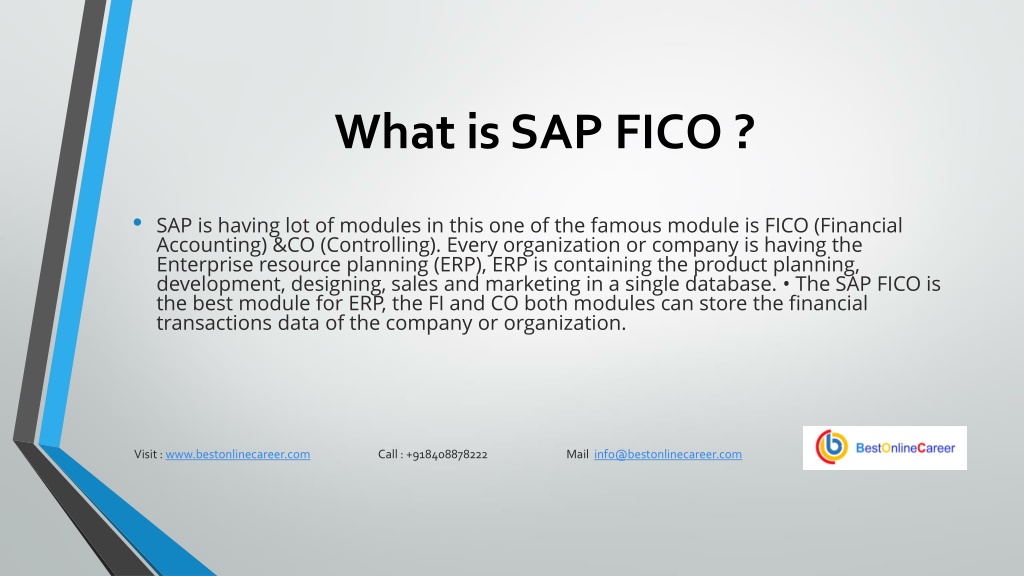 What is SAP FICO ?

• SAP is having lot of modules in this one of the famous module is FICO (Financial Accounting) &CO (Controlling). Every organization or company is having the Enterprise resource planning (ERP), ERP is containing the product planning, development, designing, sales and marketing in a single database. • The SAP FICO is the best module for ERP, the FI and CO both modules can store the financial transactions data of the company or organization.

Visit : www.bestonlinecareer.com Call : +918408878222 Mail info@bestonlinecareer.com

BestOnlineCareer